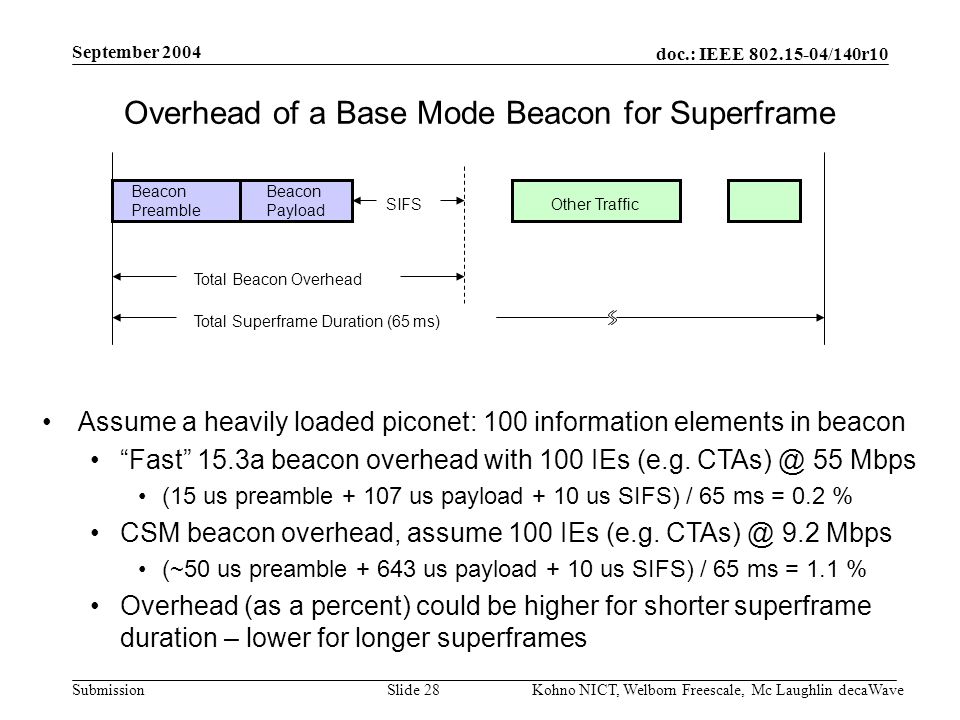 September 2004

doc.: IEEE 802.15-04/140r10

Overhead of a Base Mode Beacon for Superframe

Beacon Preamble

Beacon Payload

SIFS

Other Traffic

Total Beacon Overhead

Total Superframe Duration (65 ms)

• Assume a heavily loaded piconet: 100 information elements in beacon
  • “Fast” 15.3a beacon overhead with 100 IEs (e.g. CTAs) @ 55 Mbps
    • (15 us preamble + 107 us payload + 10 us SIFS) / 65 ms = 0.2 %
  • CSM beacon overhead, assume 100 IEs (e.g. CTAs) @ 9.2 Mbps
    • (~50 us preamble + 643 us payload + 10 us SIFS) / 65 ms = 1.1 %
  • Overhead (as a percent) could be higher for shorter superframe duration – lower for longer superframes

Submission

Slide 28

Kohno NICT, Welborn Freescale, Mc Laughlin decaWave